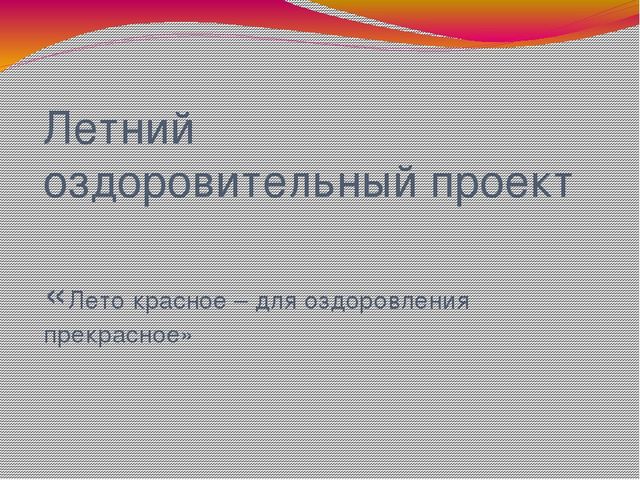 Летний оздоровительный проект

«Лето красное – для оздоровления прекрасное»